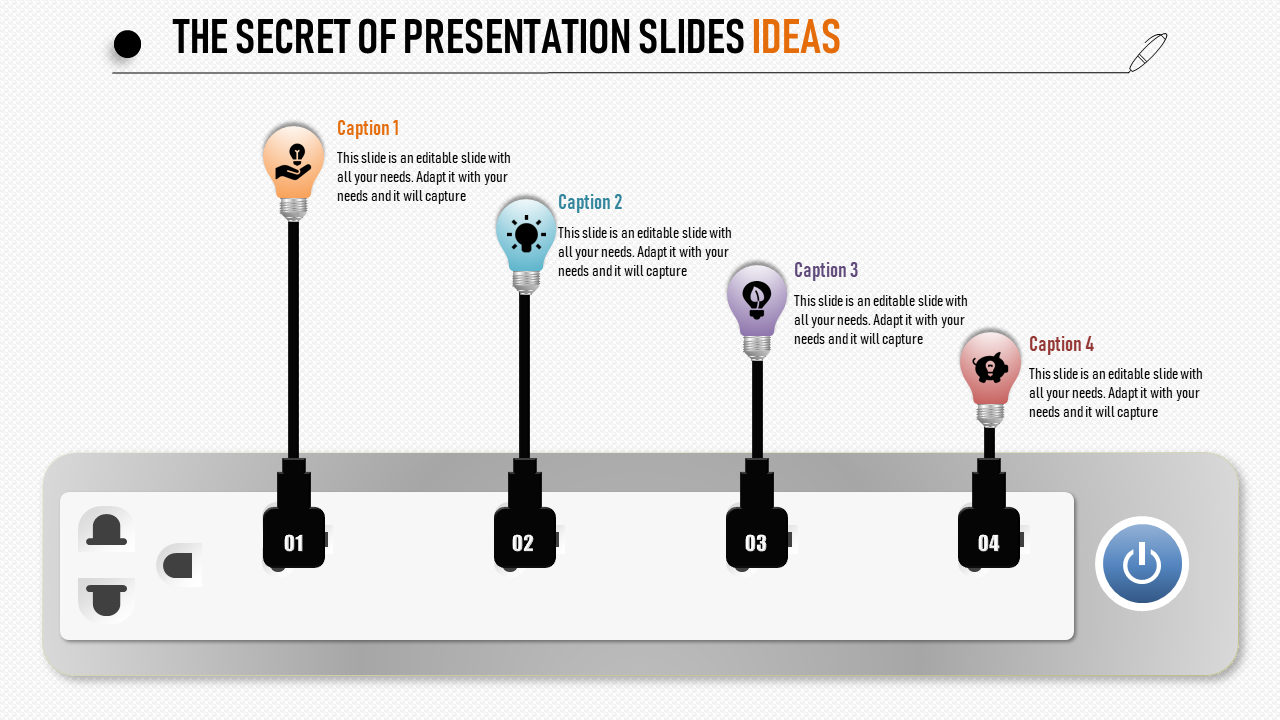 THE SECRET OF PRESENTATION SLIDES IDEAS

Caption 1
This slide is an editable slide with all your needs. Adapt it with your needs and it will capture

Caption 2
This slide is an editable slide with all your needs. Adapt it with your needs and it will capture

Caption 3
This slide is an editable slide with all your needs. Adapt it with your needs and it will capture

Caption 4
This slide is an editable slide with all your needs. Adapt it with your needs and it will capture

01

02

03

04